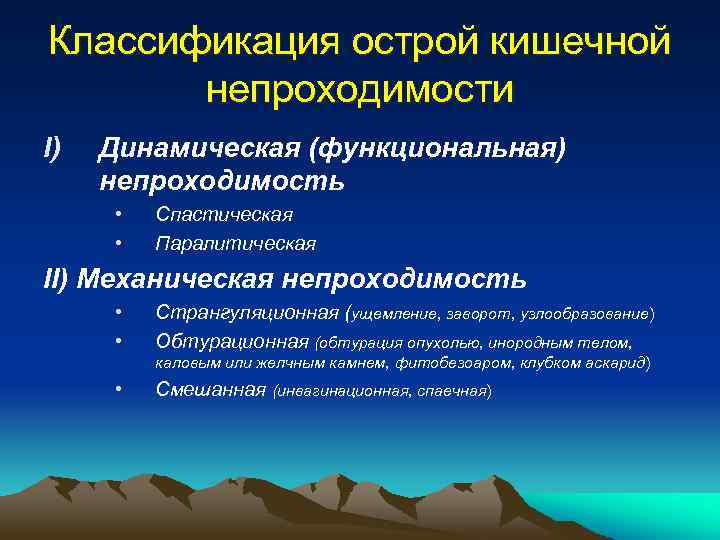 Классификация острой кишечной непроходимости

I) Динамическая (функциональная) непроходимость

• Спастическая
• Паралитическая

II) Механическая непроходимость

• Странгуляционная (ущемление, заворот, узлообразование)
• Обтурационная (обтурация опухолью, инородным телом, каловым или желчным камнем, фитобезоаром, клубком аскарид)
• Смешанная (инвагинационная, спаечная)